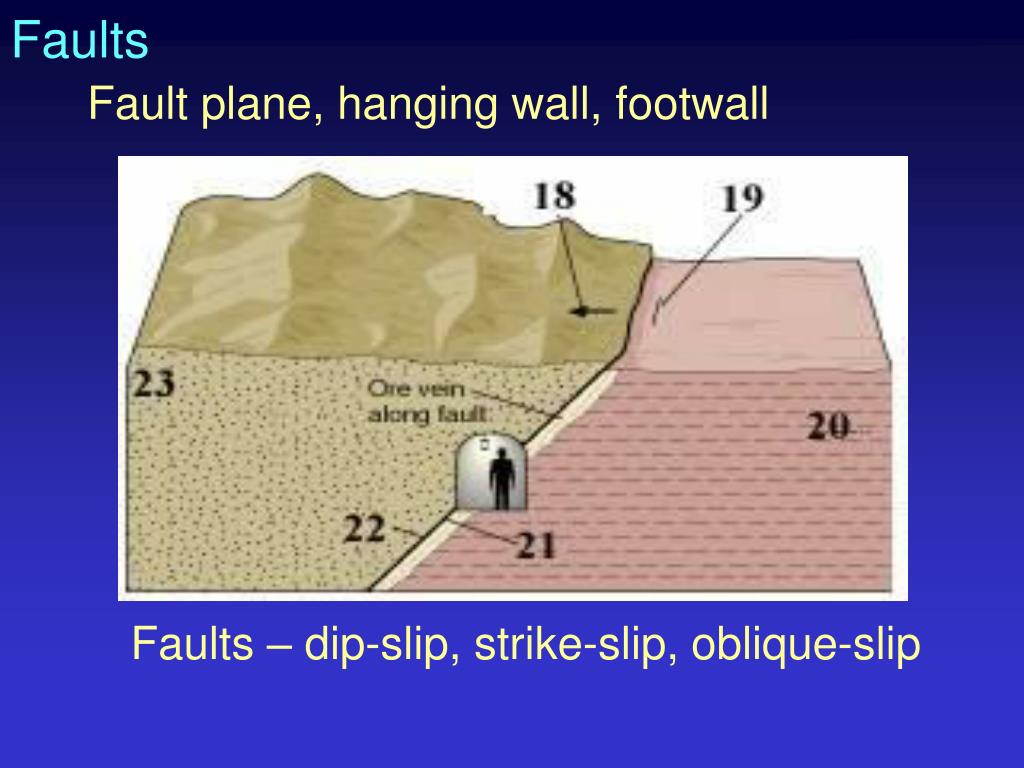 Faults

Fault plane, hanging wall, footwall

18

19

23

Ore vein along fault

20

22

21

Faults – dip-slip, strike-slip, oblique-slip